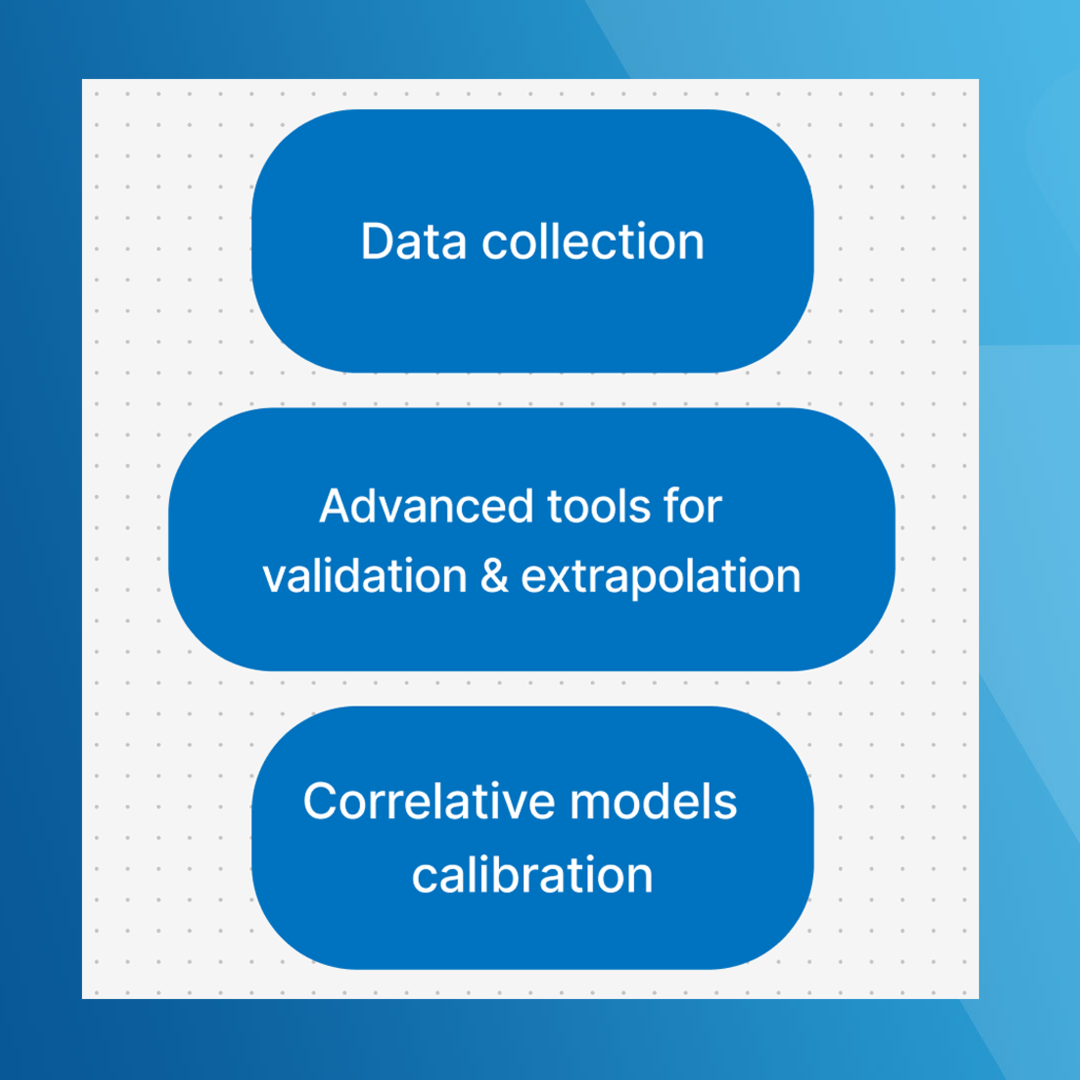 Data collection

Advanced tools for validation & extrapolation

Correlative models calibration